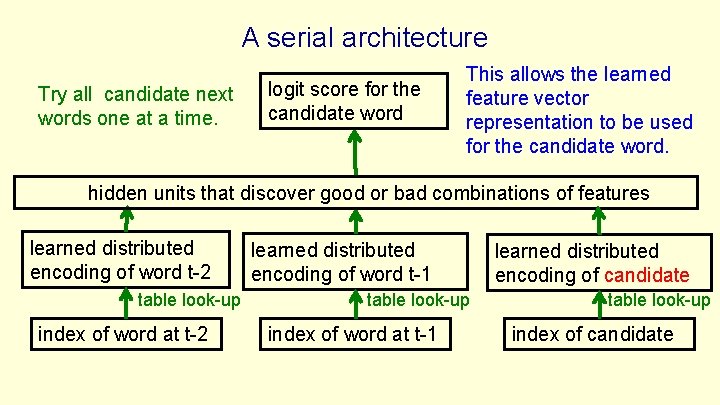 A serial architecture

Try all candidate next words one at a time.

logit score for the candidate word

This allows the learned feature vector representation to be used for the candidate word.

hidden units that discover good or bad combinations of features

learned distributed encoding of word t-2

learned distributed encoding of word t-1

learned distributed encoding of candidate

table look-up

table look-up

table look-up

index of word at t-2

index of word at t-1

index of candidate